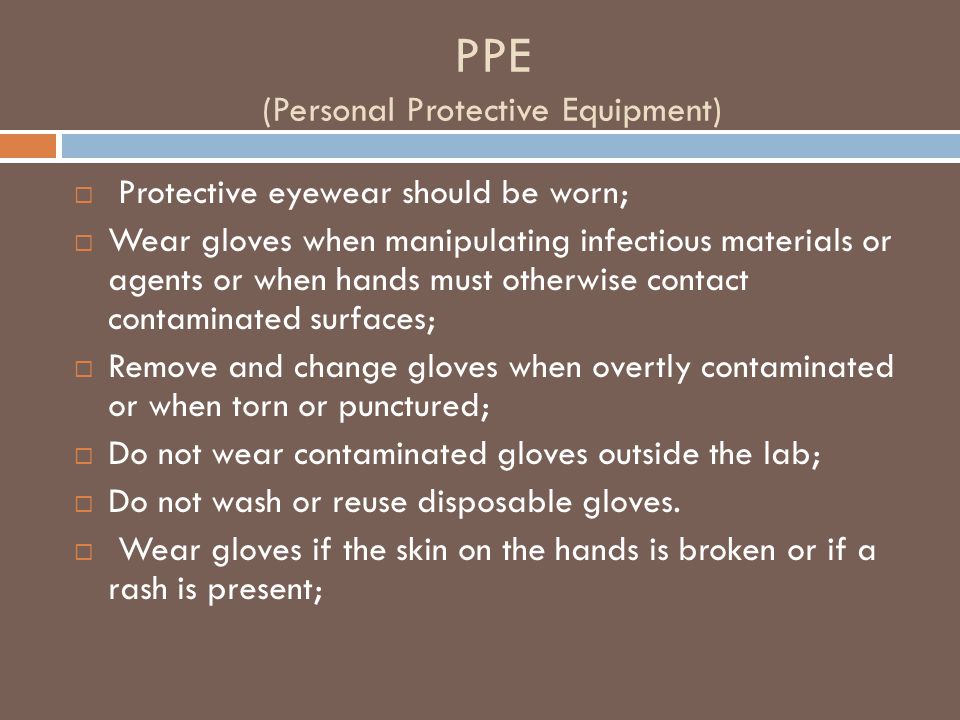 PPE
(Personal Protective Equipment)

□ Protective eyewear should be worn;

□ Wear gloves when manipulating infectious materials or agents or when hands must otherwise contact contaminated surfaces;

□ Remove and change gloves when overtly contaminated or when torn or punctured;

□ Do not wear contaminated gloves outside the lab;

□ Do not wash or reuse disposable gloves.

□ Wear gloves if the skin on the hands is broken or if a rash is present;